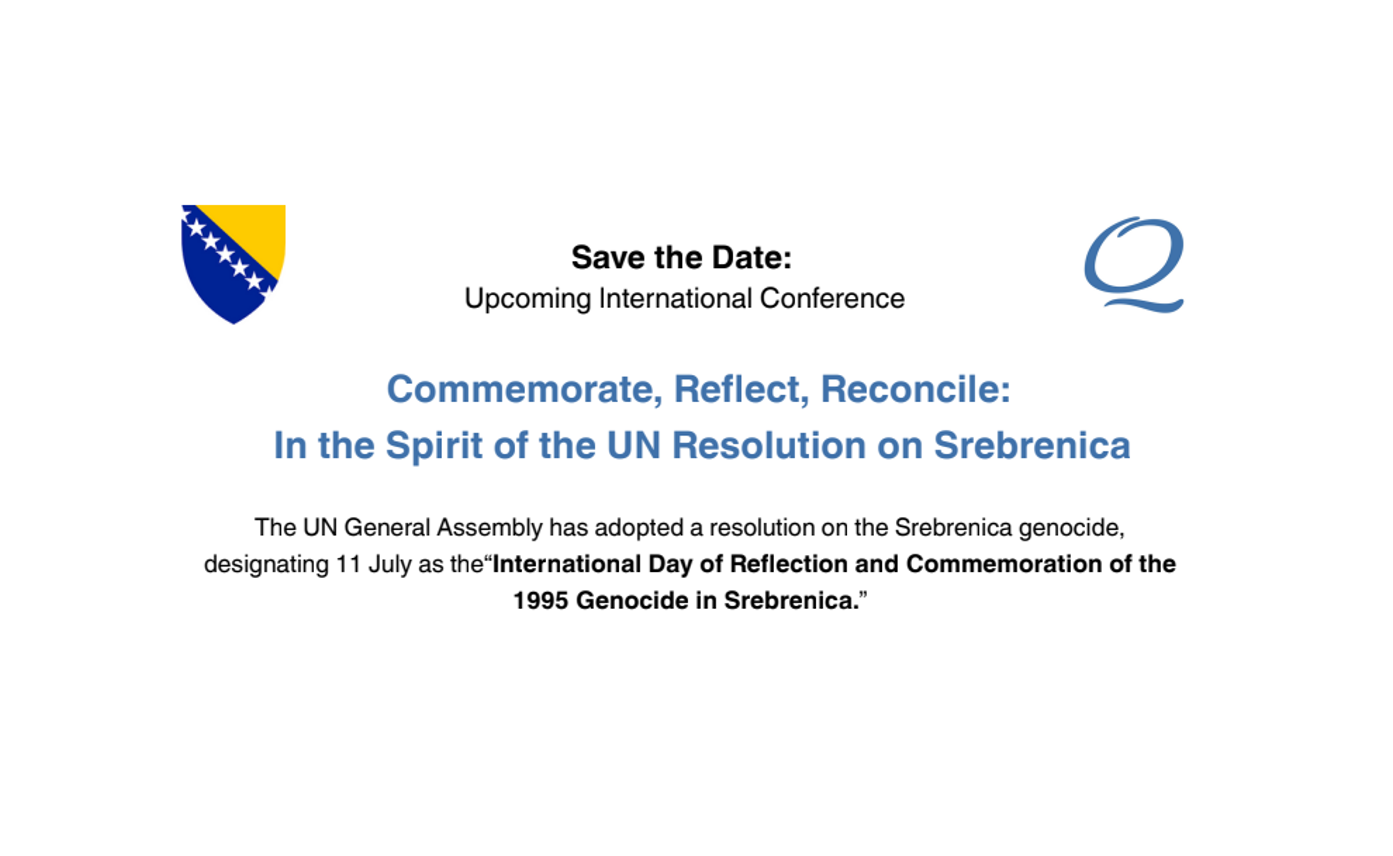 Save the Date:
Upcoming International Conference

Commemorate, Reflect, Reconcile:
In the Spirit of the UN Resolution on Srebrenica

The UN General Assembly has adopted a resolution on the Srebrenica genocide, designating 11 July as the“International Day of Reflection and Commemoration of the 1995 Genocide in Srebrenica.”